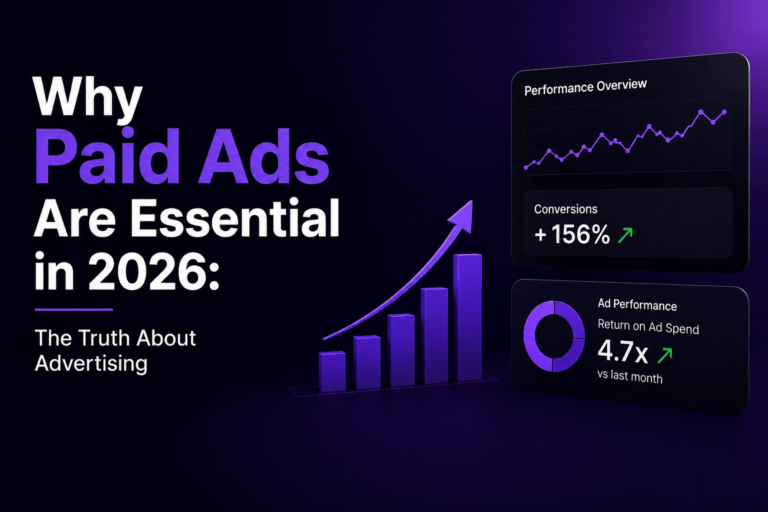 Why
Paid Ads
Are Essential
in 2026:

The Truth About Advertising

Performance Overview

Conversions
+ 156%

Ad Performance
Return on Ad Spend
4.7x
vs last month